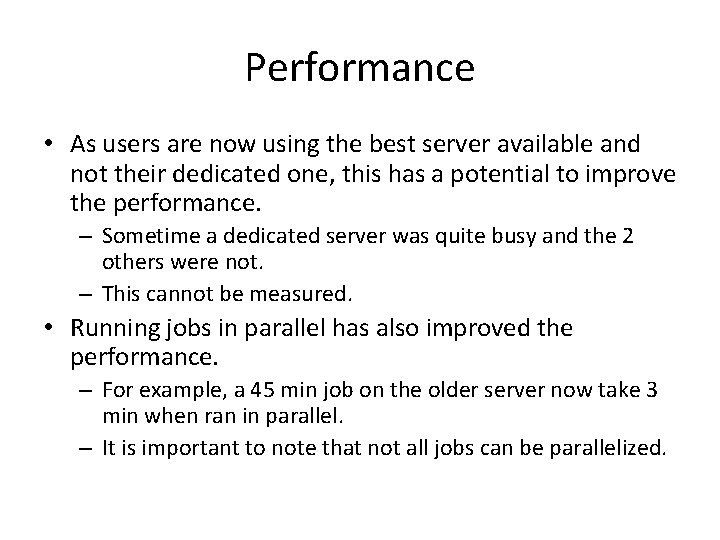 Performance

• As users are now using the best server available and not their dedicated one, this has a potential to improve the performance.
– Sometime a dedicated server was quite busy and the 2 others were not.
– This cannot be measured.
• Running jobs in parallel has also improved the performance.
– For example, a 45 min job on the older server now take 3 min when ran in parallel.
– It is important to note that not all jobs can be parallelized.